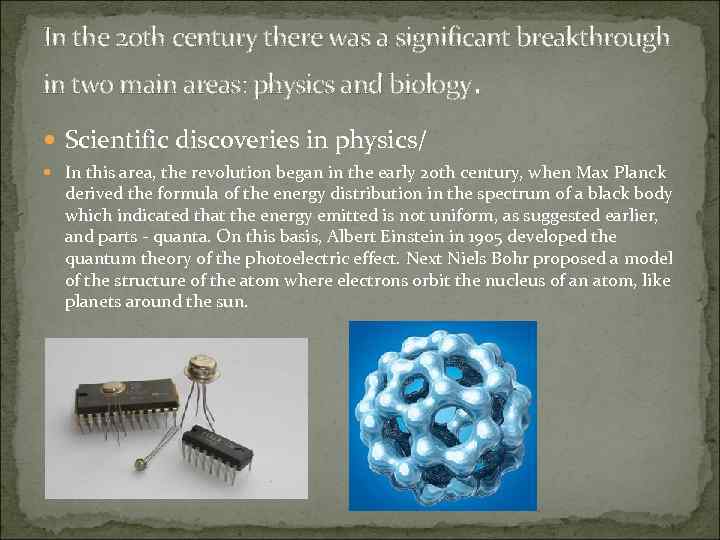 In the 20th century there was a significant breakthrough in two main areas: physics and biology.

Scientific discoveries in physics/

In this area, the revolution began in the early 20th century, when Max Planck derived the formula of the energy distribution in the spectrum of a black body which indicated that the energy emitted is not uniform, as suggested earlier, and parts - quanta. On this basis, Albert Einstein in 1905 developed the quantum theory of the photoelectric effect. Next Niels Bohr proposed a model of the structure of the atom where electrons orbit the nucleus of an atom, like planets around the sun.